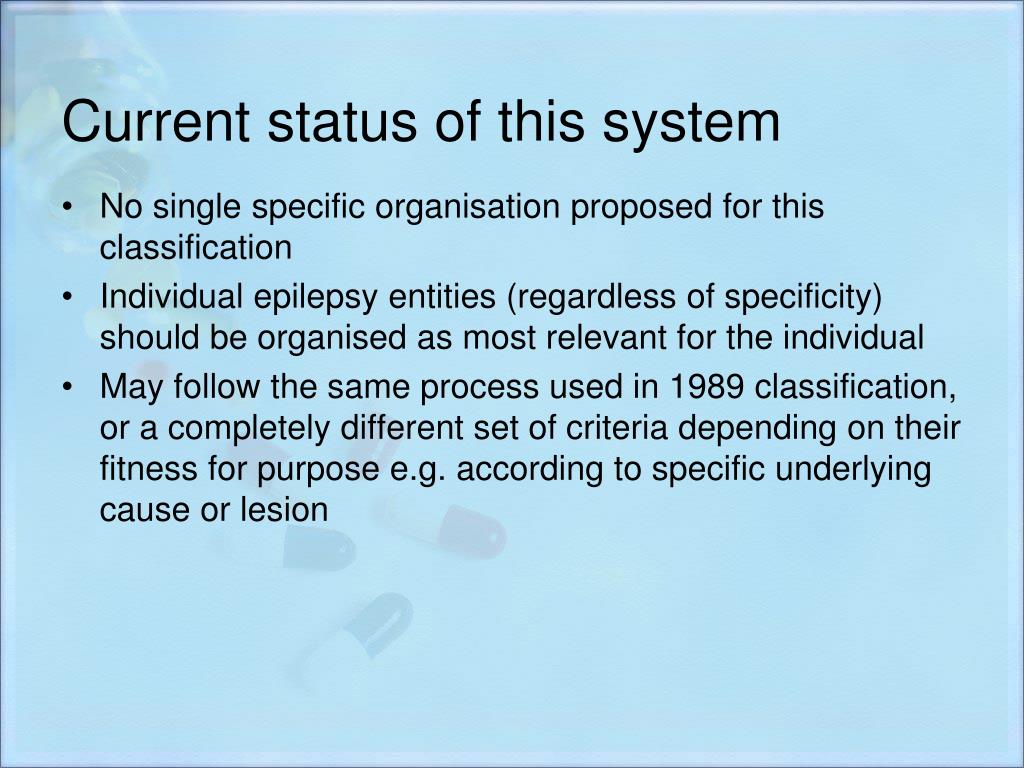 Current status of this system

• No single specific organisation proposed for this classification
• Individual epilepsy entities (regardless of specificity) should be organised as most relevant for the individual
• May follow the same process used in 1989 classification, or a completely different set of criteria depending on their fitness for purpose e.g. according to specific underlying cause or lesion